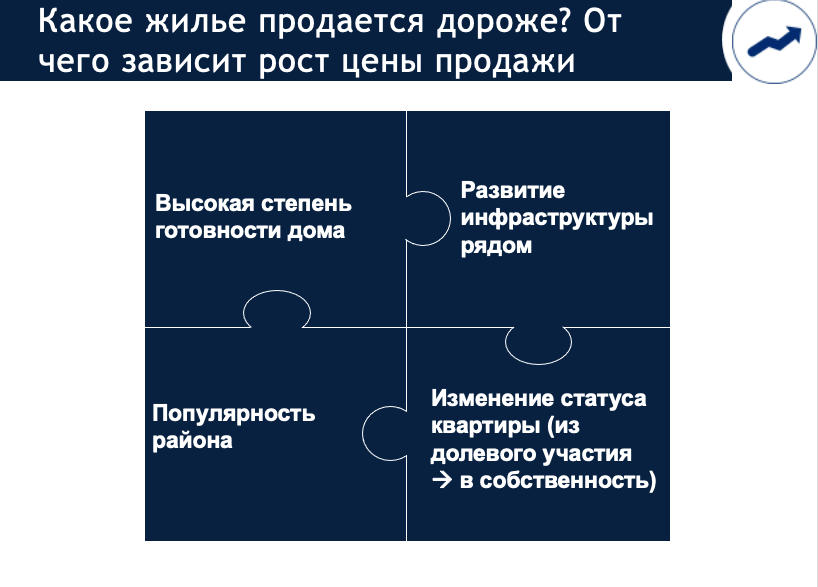 Какое жилье продается дороже? От чего зависит рост цены продажи

Высокая степень готовности дома

Развитие инфраструктуры рядом

Популярность района

Изменение статуса квартиры (из долевого участия → в собственность)